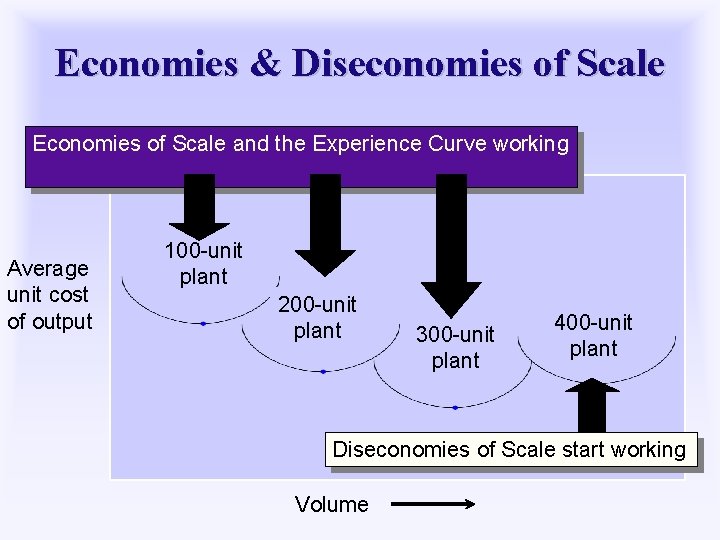 Economies & Diseconomies of Scale

Economies of Scale and the Experience Curve working

Average unit cost of output

100-unit plant

200-unit plant

300-unit plant

400-unit plant

Diseconomies of Scale start working

Volume